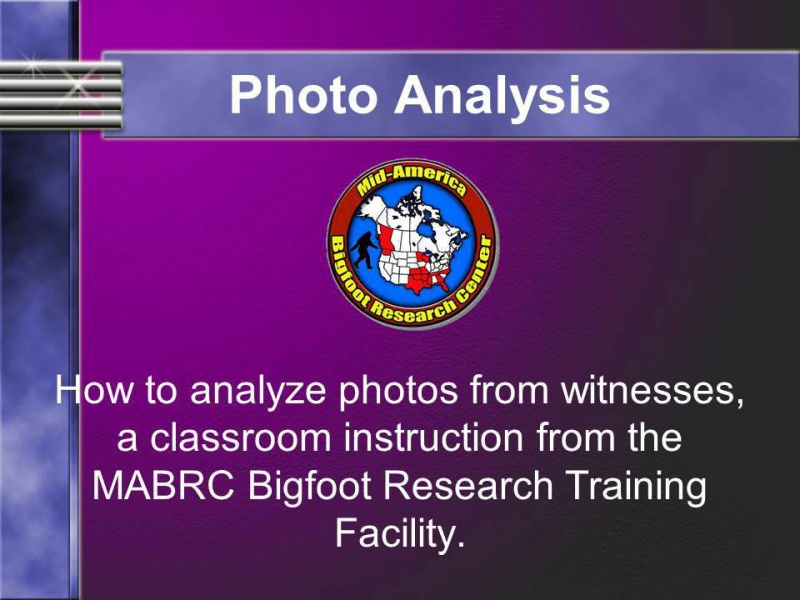 Photo Analysis

Mid-America
Bigfoot Research Center

How to analyze photos from witnesses, a classroom instruction from the MABRC Bigfoot Research Training Facility.